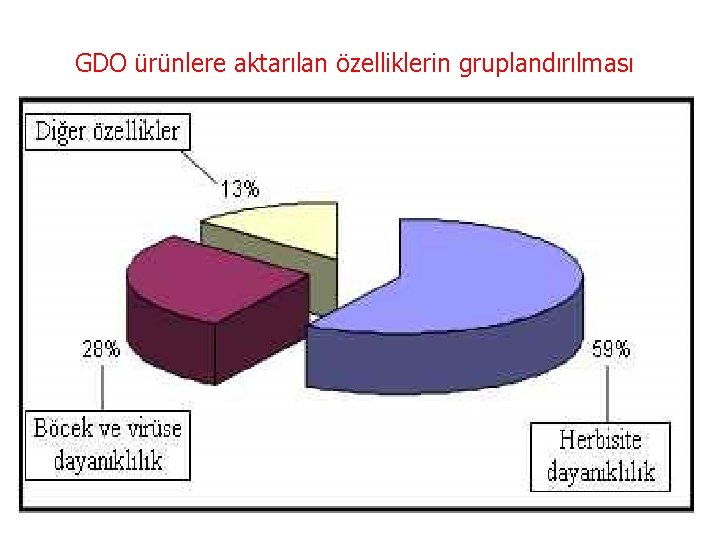 GDO ürünlere aktarılan özelliklerin gruplandırılması

Diğer özellikler

13%

28%

59%

Böcek ve virüse dayanıklılık

Herbisite dayanıklılık